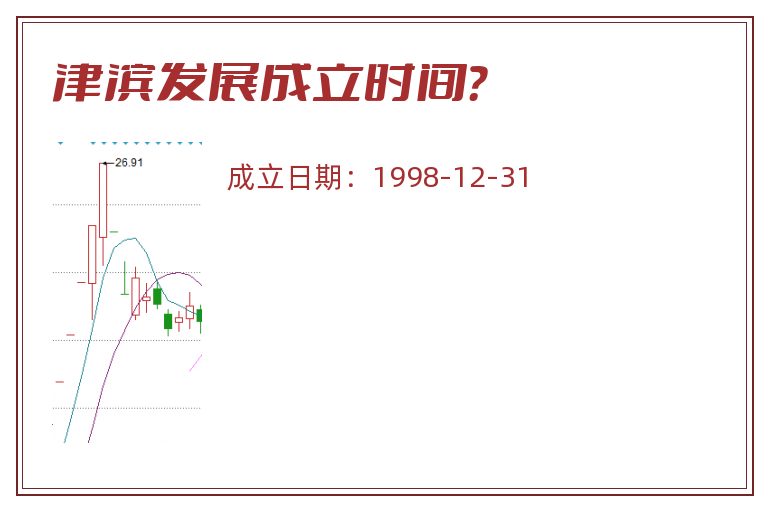 津滨发展成立时间?

26.91

成立日期：1998-12-31